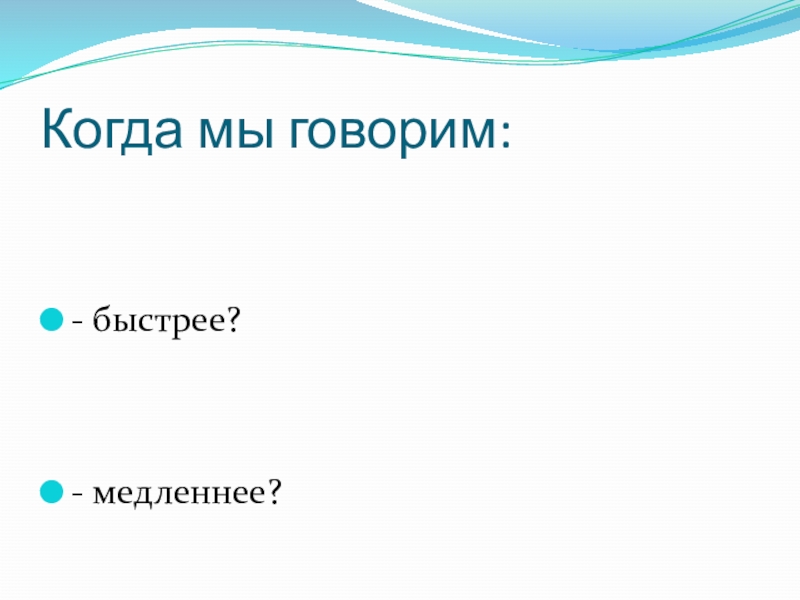 Когда мы говорим:

- быстрее?

- медленнее?